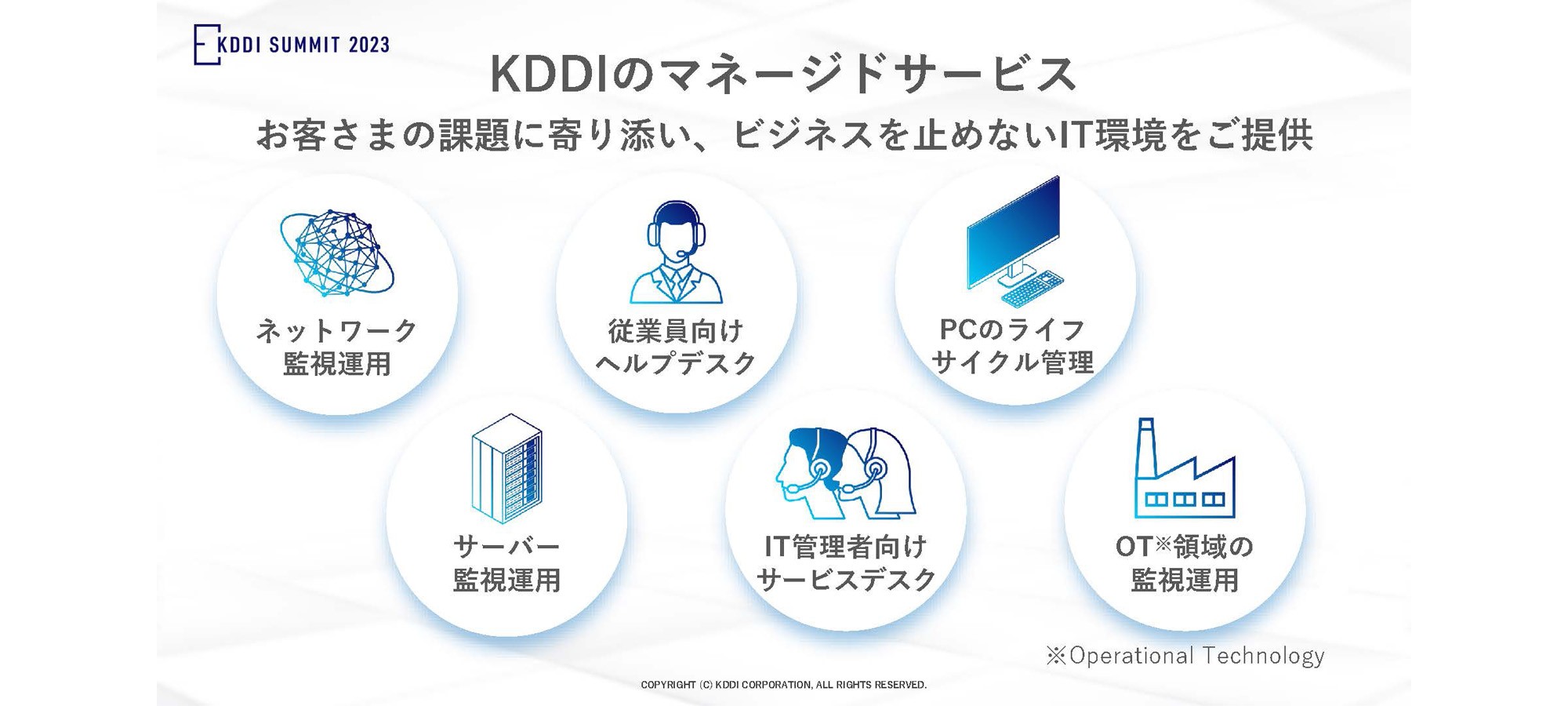 KDDI SUMMIT 2023

KDDIのマネージドサービス

お客さまの課題に寄り添い、ビジネスを止めないIT環境をご提供

ネットワーク
監視運用

従業員向け
ヘルプデスク

PCのライフ
サイクル管理

サーバー
監視運用

IT管理者向け
サービスデスク

OT※領域の
監視運用

※Operational Technology

COPYRIGHT (C) KDDI CORPORATION, ALL RIGHTS RESERVED.